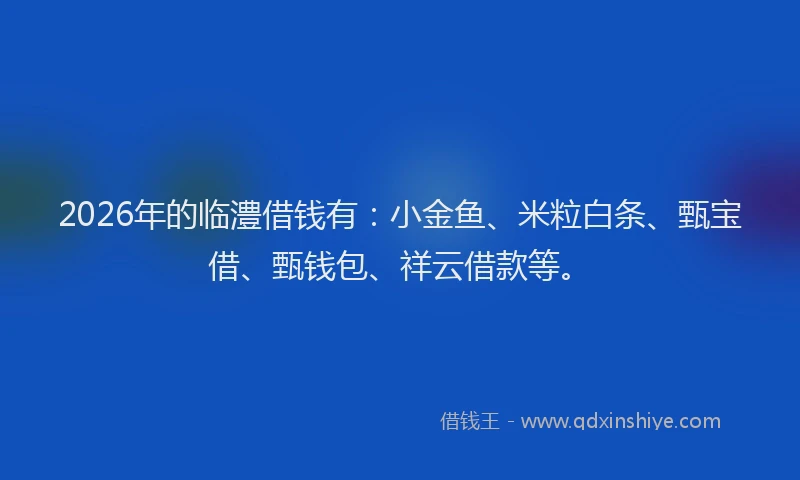 2026年的临澧借钱有：小金鱼、米粒白条、甄宝借、甄钱包、祥云借款等。

借钱王 - www.qdxinshiye.com